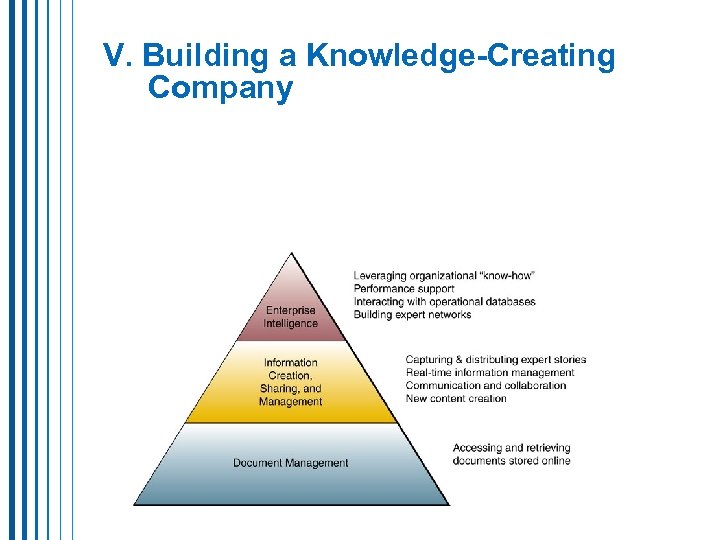 V. Building a Knowledge-Creating Company

Enterprise Intelligence

Leveraging organizational "know-how"
Performance support
Interacting with operational databases
Building expert networks

Information Creation, Sharing, and Management

Capturing & distributing expert stories
Real-time information management
Communication and collaboration
New content creation

Document Management

Accessing and retrieving documents stored online